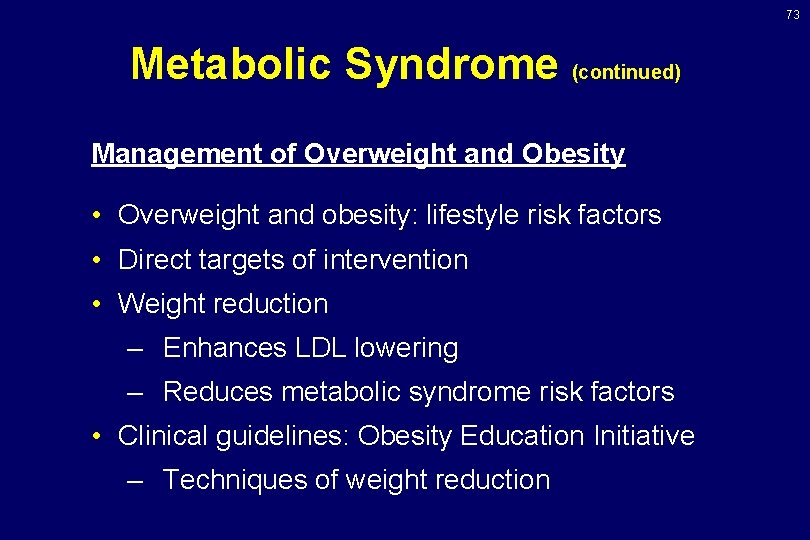 73

Metabolic Syndrome (continued)

Management of Overweight and Obesity

• Overweight and obesity: lifestyle risk factors
• Direct targets of intervention
• Weight reduction
– Enhances LDL lowering
– Reduces metabolic syndrome risk factors
• Clinical guidelines: Obesity Education Initiative
– Techniques of weight reduction